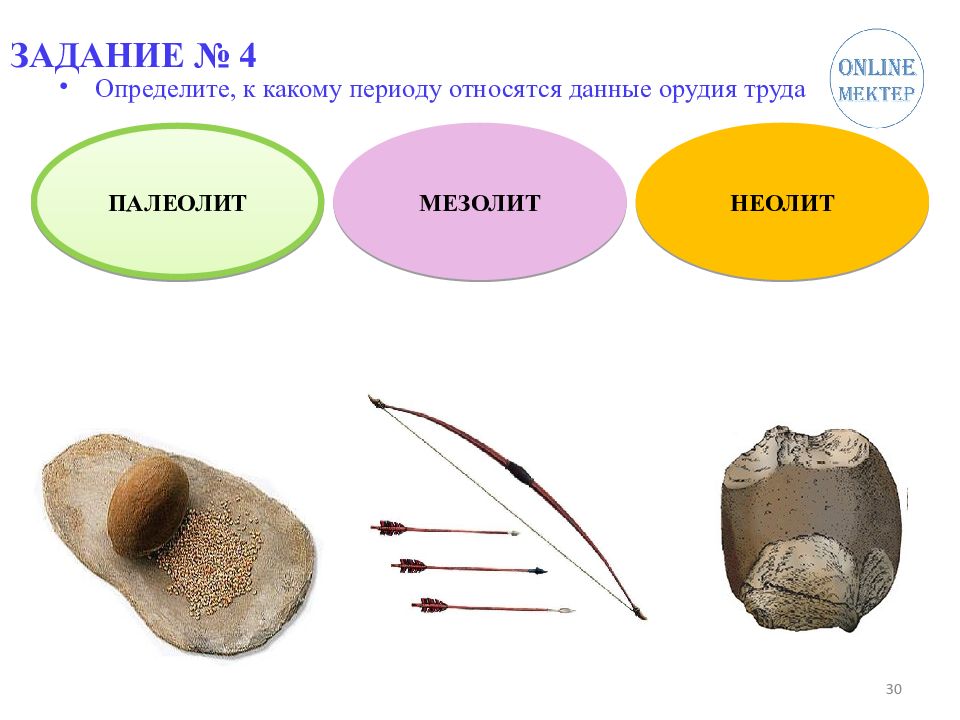 ЗАДАНИЕ № 4

• Определите, к какому периоду относятся данные орудия труда

ONLINE MEKTEP

ПАЛЕОЛИТ

МЕЗОЛИТ

НЕОЛИТ

30